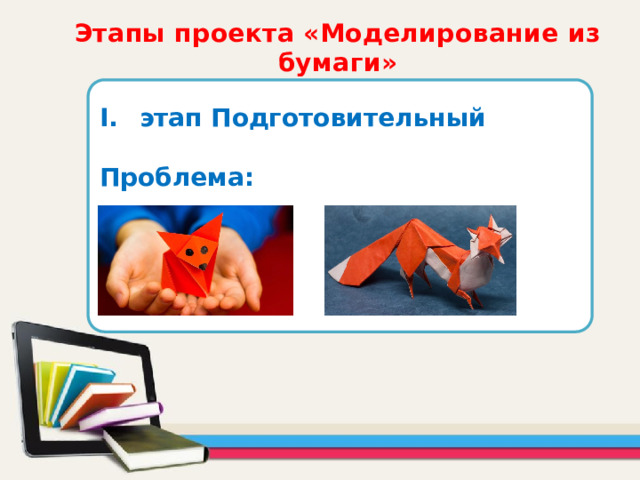 Этапы проекта «Моделирование из бумаги»

I. этап Подготовительный

Проблема: